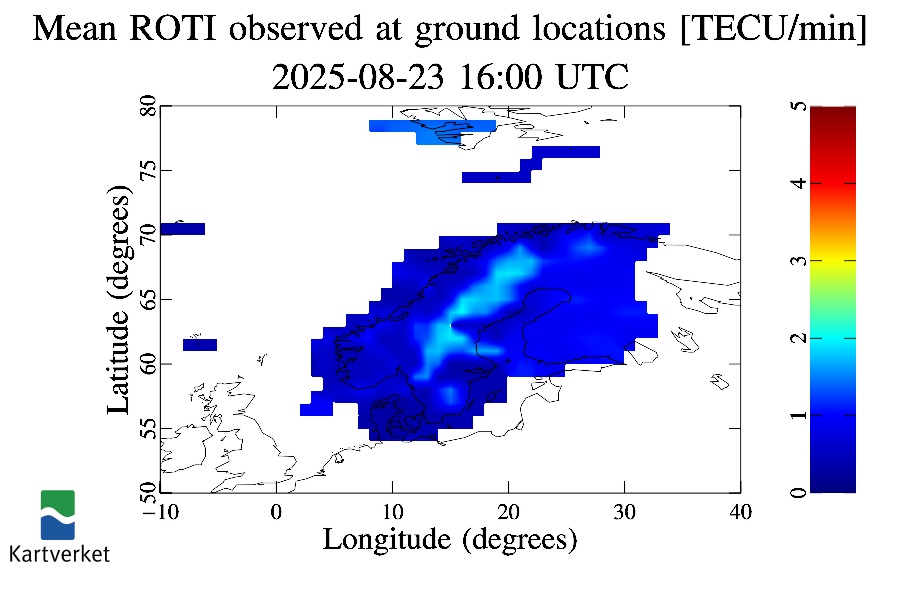 Mean ROTI observed at ground locations [TECU/min]
2025-08-23 16:00 UTC

Latitude (degrees)
80
75
70
65
60
55
50

−10
0
10
20
30
40
Longitude (degrees)

5
4
3
2
1
0

Kartverket